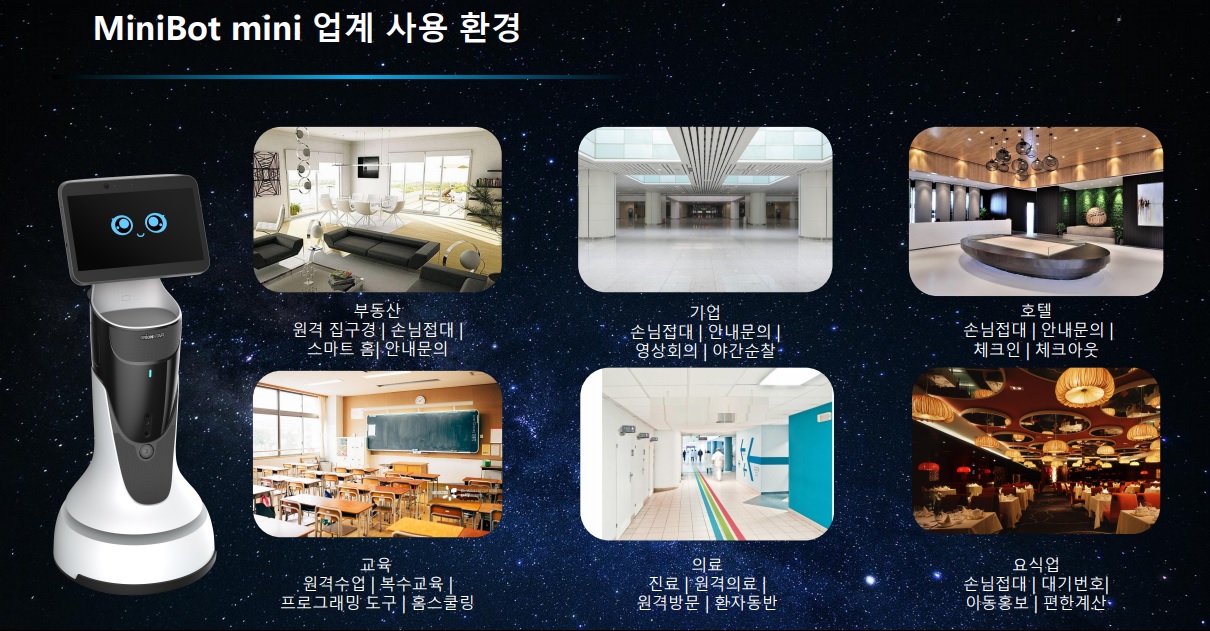 MiniBot mini 업계 사용 환경

부동산
원격 집구경 | 손님접대 |
스마트 홈| 안내문의

기업
손님접대 | 안내문의 |
영상회의 | 야간순찰

호텔
손님접대 | 안내문의 |
체크인 | 체크아웃

교육
원격수업 | 복수교육 |
프로그래밍 도구 | 홈스쿨링

의료
진료 | 원격의료 |
원격방문 | 환자동반

요식업
손님접대 | 대기번호|
이동홍보 | 편한계산